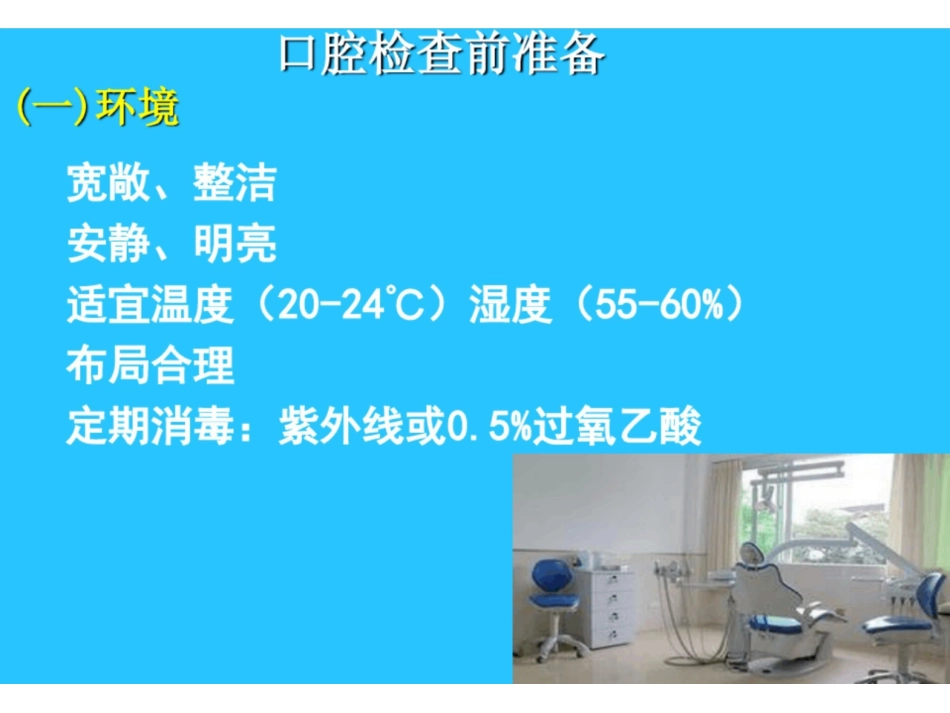 口腔检查前准备

(一)环境

宽敞、整洁

安静、明亮

适宜温度（20-24℃）湿度（55-60%）

布局合理

定期消毒：紫外线或0.5%过氧乙酸